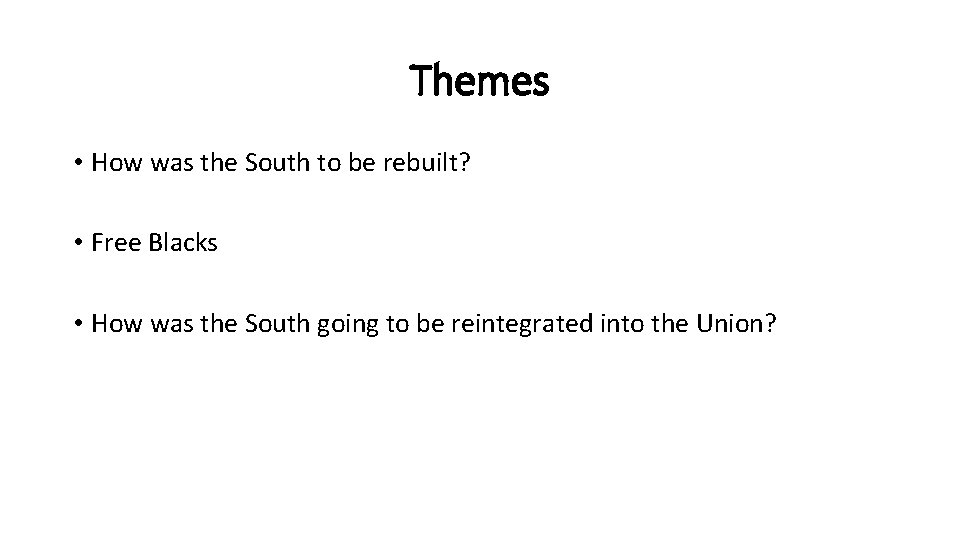 Themes

• How was the South to be rebuilt?

• Free Blacks

• How was the South going to be reintegrated into the Union?